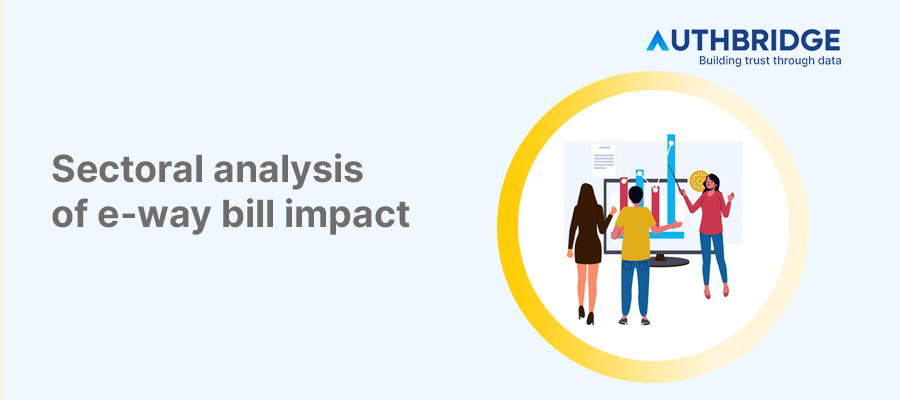 AUTHBRIDGE
Building trust through data

Sectoral analysis of e-way bill impact